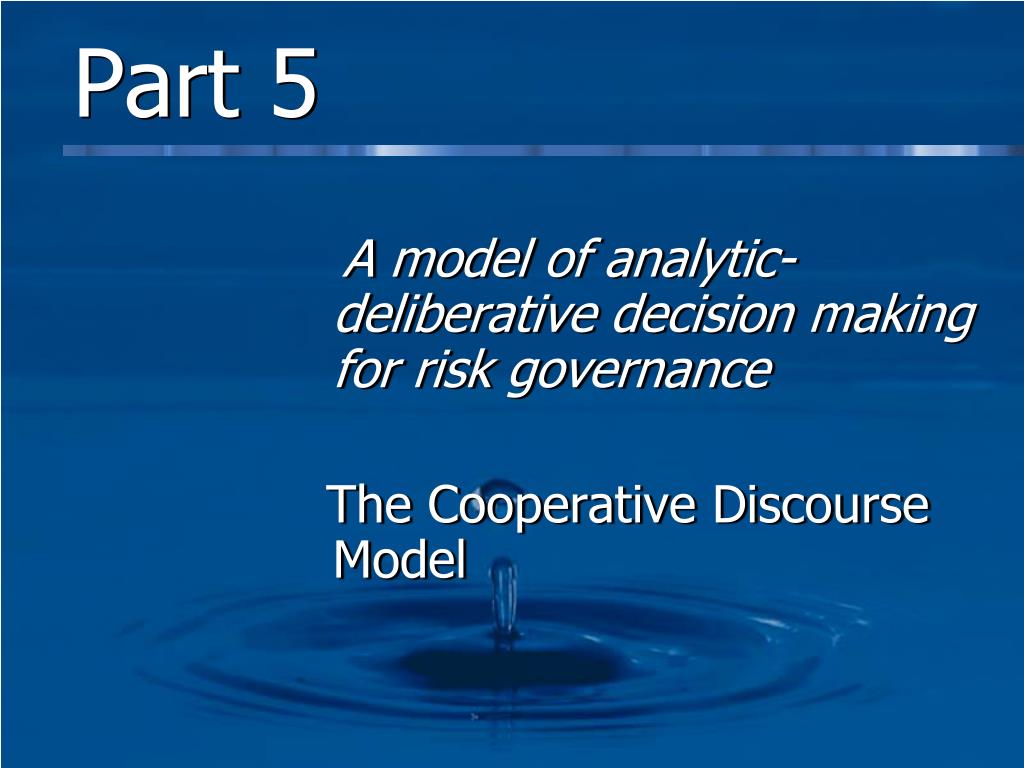 Part 5

A model of analytic-deliberative decision making for risk governance

The Cooperative Discourse Model